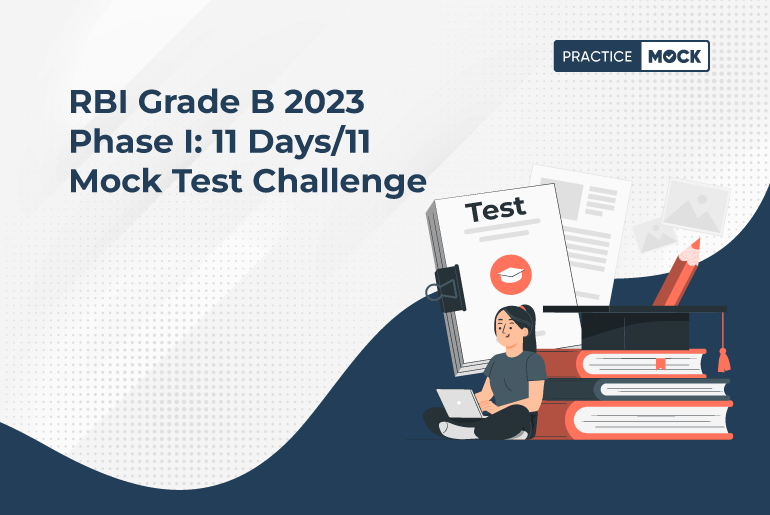 PRACTICE MOCK

RBI Grade B 2023 Phase I: 11 Days/11 Mock Test Challenge

Test